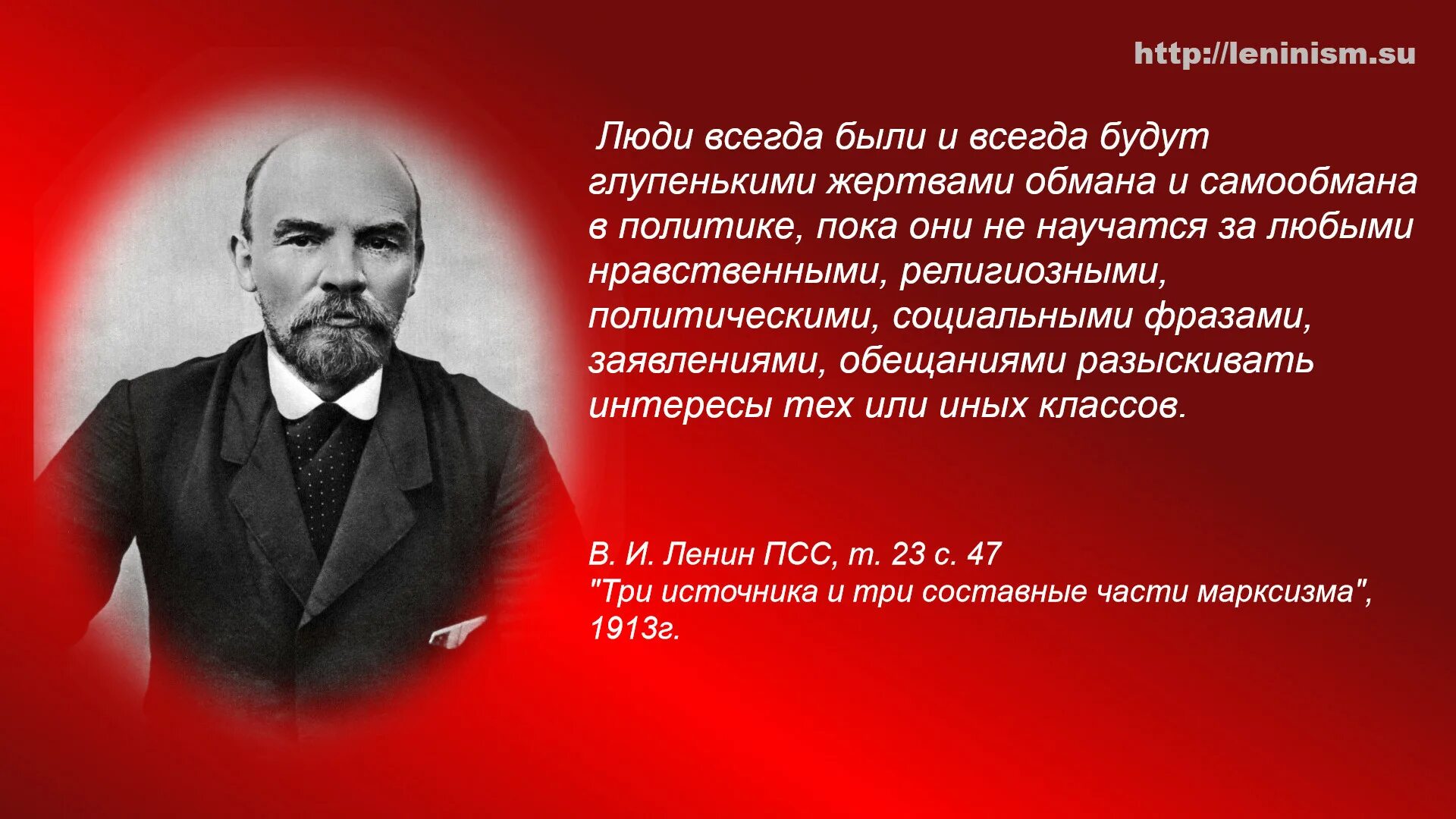 http://leninism.su

Люди всегда были и всегда будут глупенькими жертвами обмана и самообмана в политике, пока они не научатся за любыми нравственными, религиозными, политическими, социальными фразами, заявлениями, обещаниями разыскивать интересы тех или иных классов.

В. И. Ленин ПСС, т. 23 с. 47
"Три источника и три составные части марксизма", 1913г.